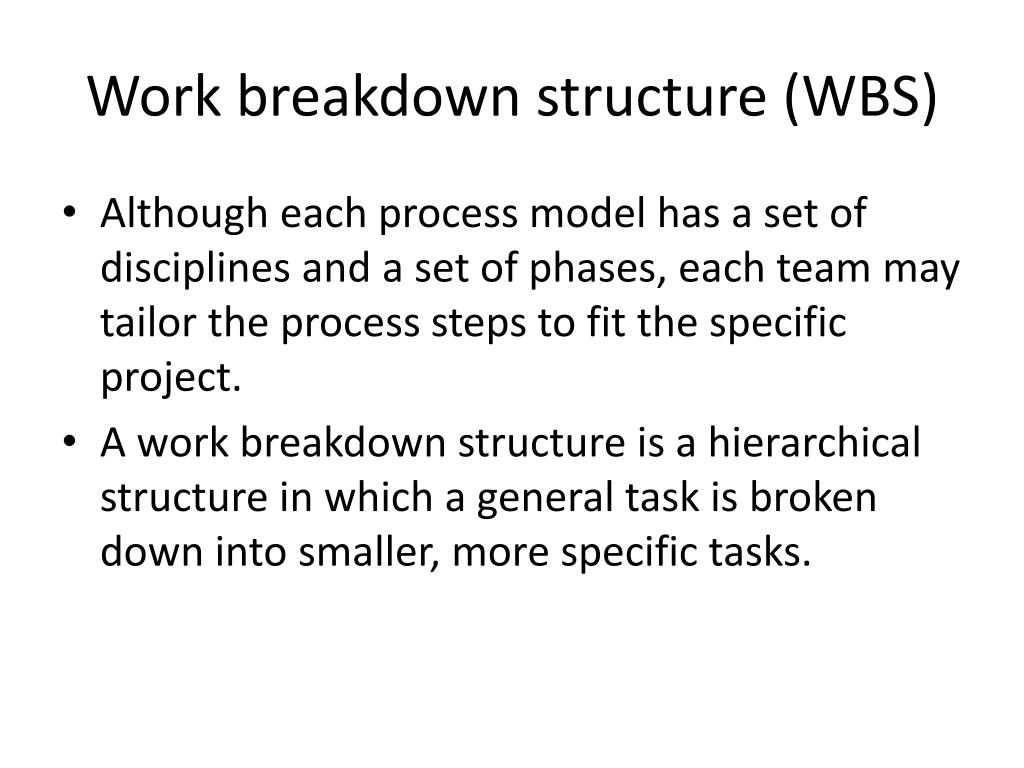 Work breakdown structure (WBS)

• Although each process model has a set of disciplines and a set of phases, each team may tailor the process steps to fit the specific project.

• A work breakdown structure is a hierarchical structure in which a general task is broken down into smaller, more specific tasks.